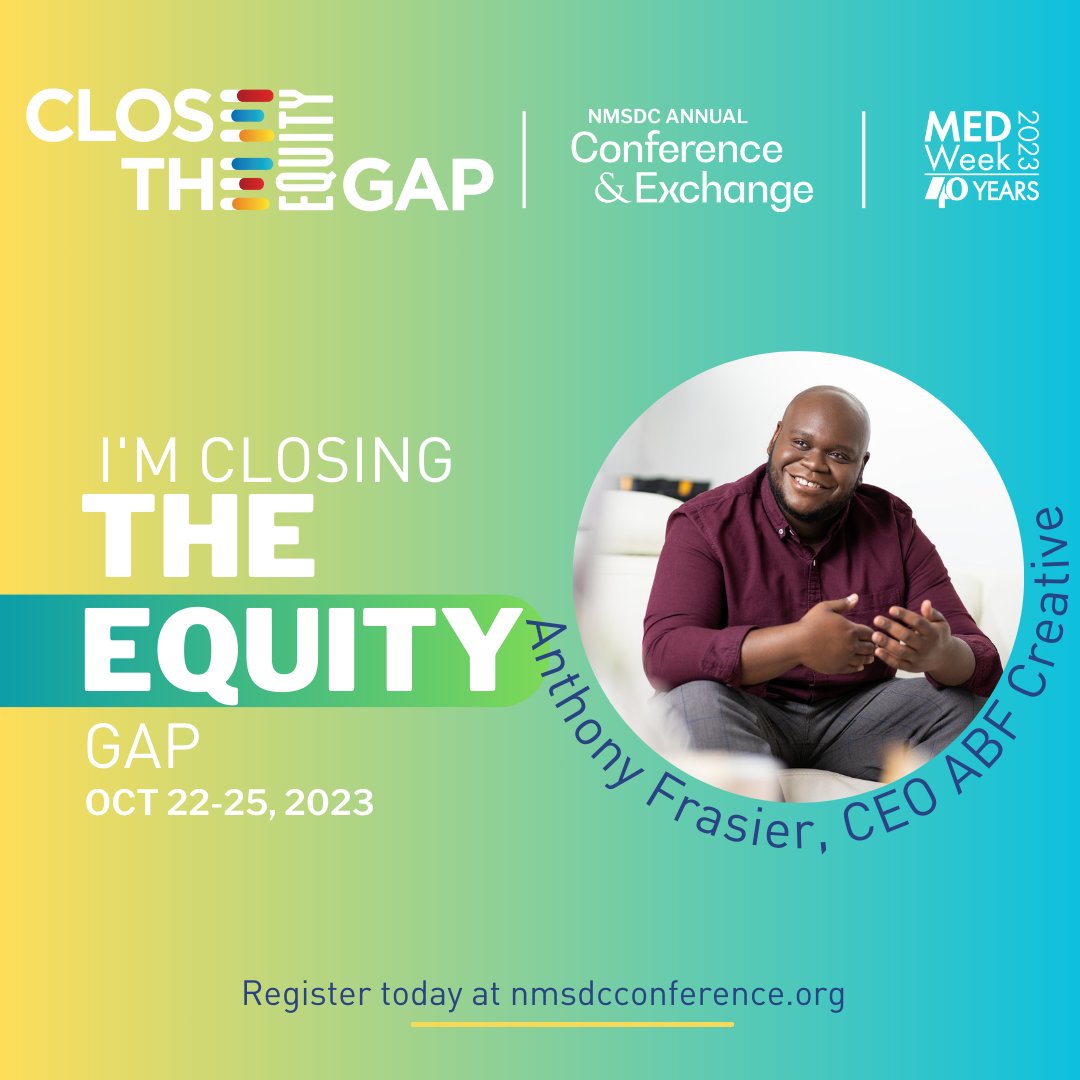 CLOSE THE EQUITY GAP

NMSDC ANNUAL Conference & Exchange

MED Week 2023 40 YEARS

I'M CLOSING THE EQUITY GAP

OCT 22-25, 2023

Anthony Frasier, CEO ABF Creative

Register today at nmsdcconference.org